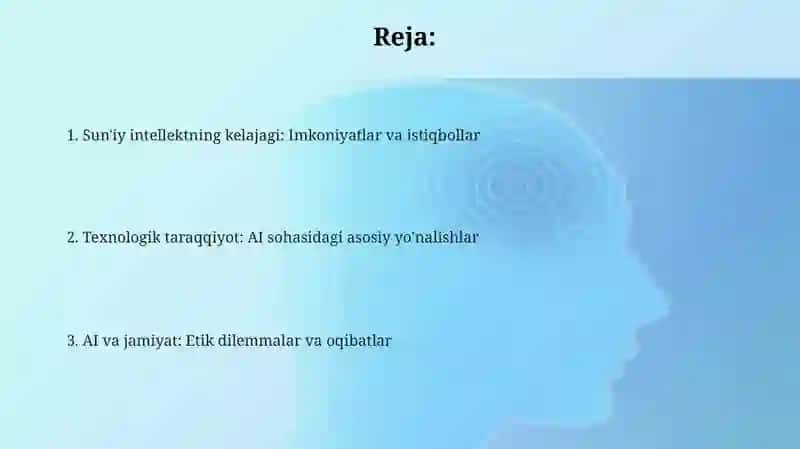 Reja:

1. Sun'iy intellektning kelajagi: Imkoniyatlar va istiqbollar

2. Texnologik taraqqiyot: AI sohasidagi asosiy yo'nalishlar

3. AI va jamiyat: Etik dilemmalar va oqibatlar